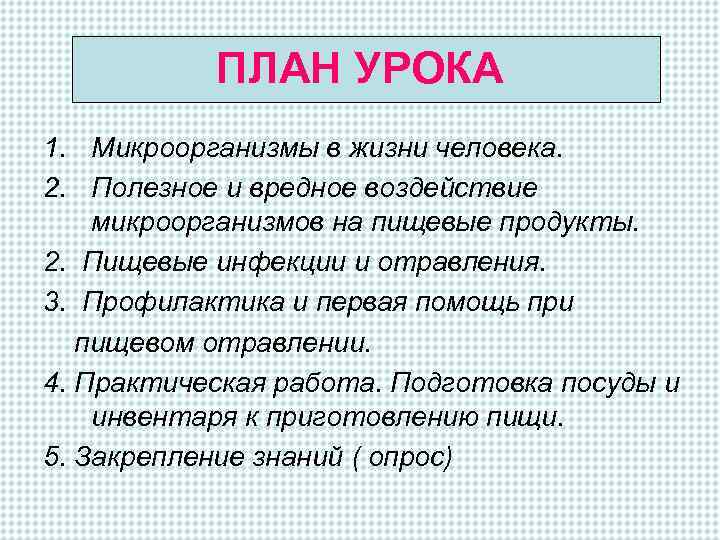 ПЛАН УРОКА

1. Микроорганизмы в жизни человека.

2. Полезное и вредное воздействие микроорганизмов на пищевые продукты.

2. Пищевые инфекции и отравления.

3. Профилактика и первая помощь при пищевом отравлении.

4. Практическая работа. Подготовка посуды и инвентаря к приготовлению пищи.

5. Закрепление знаний ( опрос)